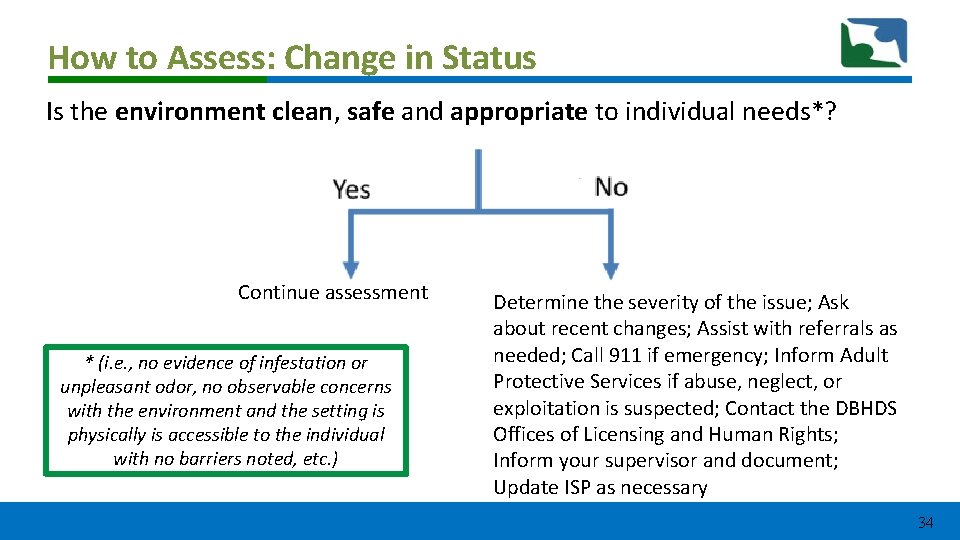 How to Assess: Change in Status

Is the environment clean, safe and appropriate to individual needs*?

Yes

No

Continue assessment

* (i.e., no evidence of infestation or unpleasant odor, no observable concerns with the environment and the setting is physically is accessible to the individual with no barriers noted, etc.)

Determine the severity of the issue; Ask about recent changes; Assist with referrals as needed; Call 911 if emergency; Inform Adult Protective Services if abuse, neglect, or exploitation is suspected; Contact the DBHDS Offices of Licensing and Human Rights; Inform your supervisor and document; Update ISP as necessary

34